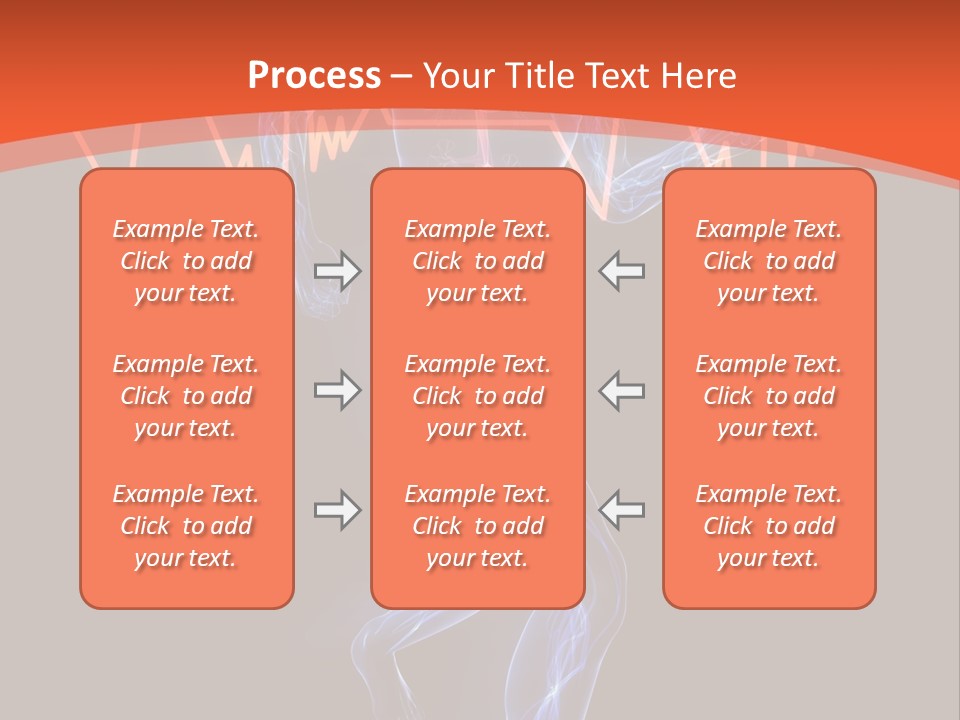 Process – Your Title Text Here

Example Text. Click to add your text.

Example Text. Click to add your text.

Example Text. Click to add your text.

Example Text. Click to add your text.

Example Text. Click to add your text.

Example Text. Click to add your text.

Example Text. Click to add your text.

Example Text. Click to add your text.

Example Text. Click to add your text.